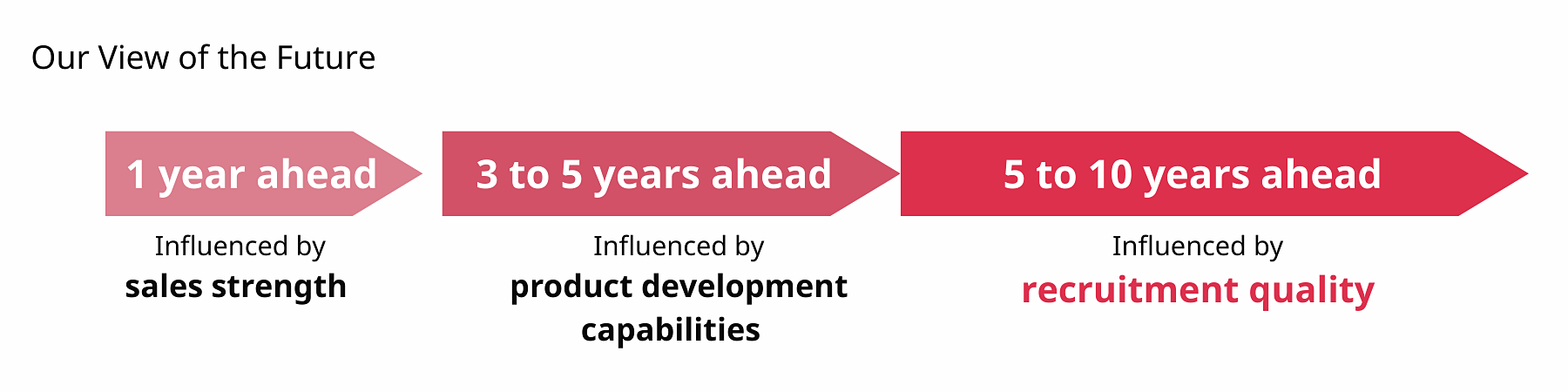 Our View of the Future

1 year ahead

Influenced by
sales strength

3 to 5 years ahead

Influenced by
product development capabilities

5 to 10 years ahead

Influenced by
recruitment quality